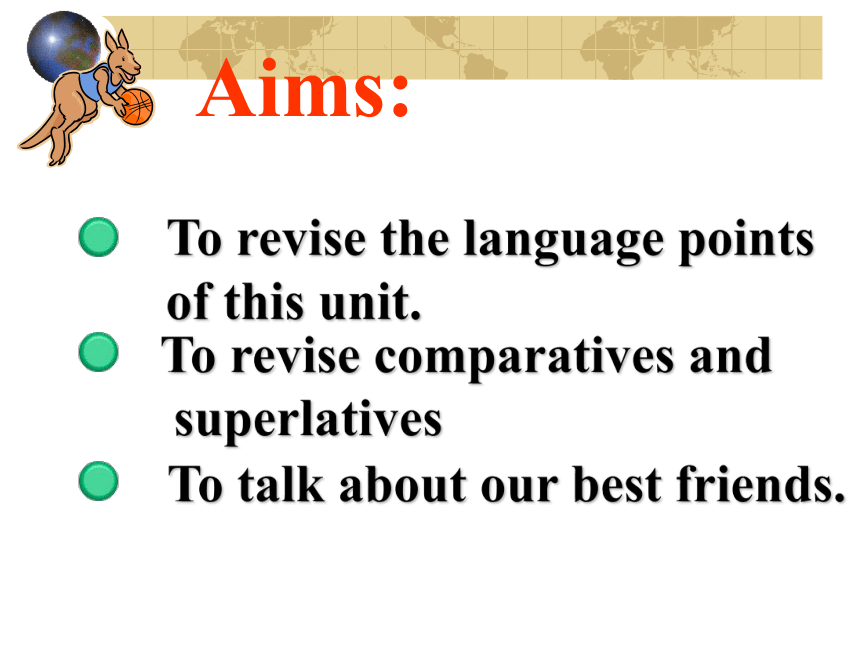 Aims:

To revise the language points of this unit.

To revise comparatives and superlatives

To talk about our best friends.